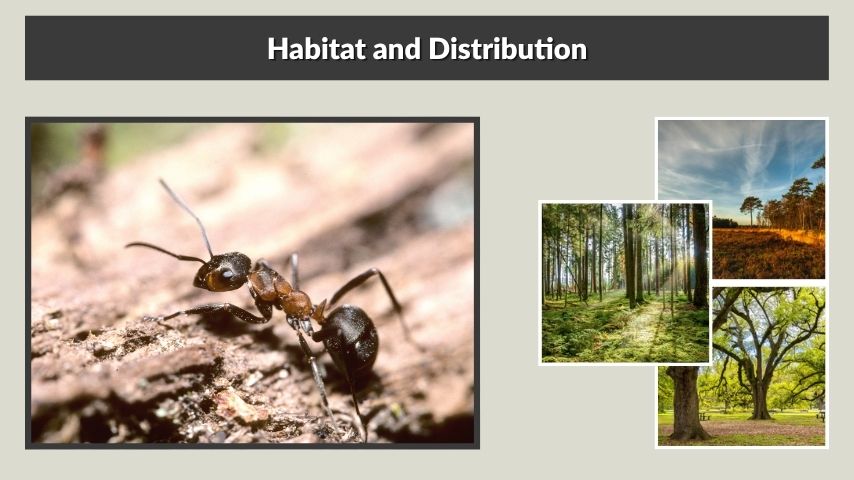 Habitat and Distribution